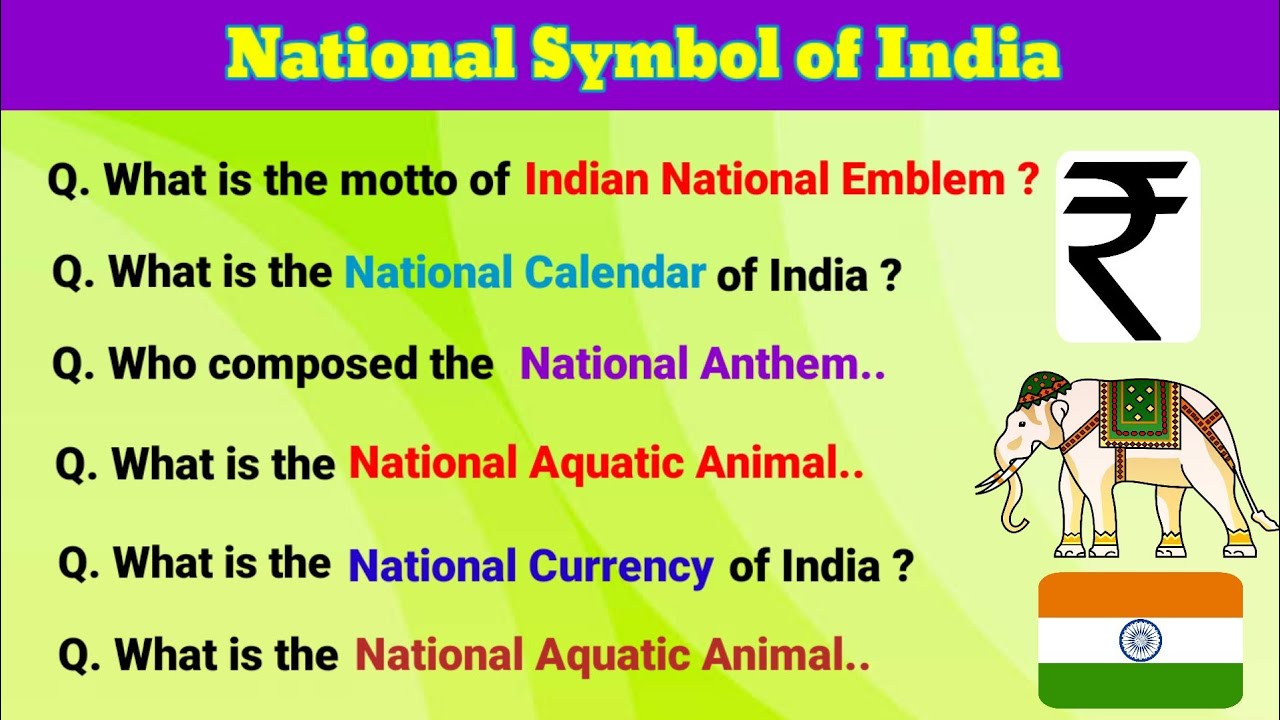 National Symbol of India

Q. What is the motto of Indian National Emblem ?

Q. What is the National Calendar of India ?

Q. Who composed the National Anthem..

Q. What is the National Aquatic Animal..

Q. What is the National Currency of India ?

Q. What is the National Aquatic Animal..

₹